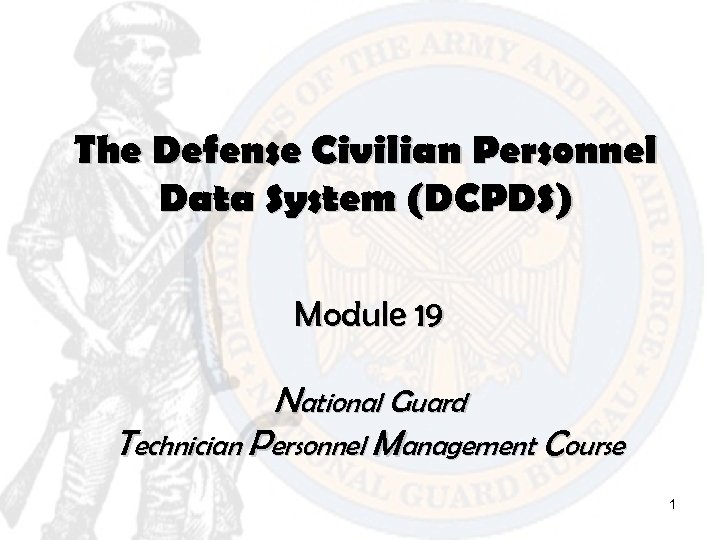 DEPARTMENTS OF THE ARMY AND THE AIR FORCE
NATIONAL GUARD BUREAU

The Defense Civilian Personnel Data System (DCPDS)

Module 19

National Guard
Technician Personnel Management Course

1